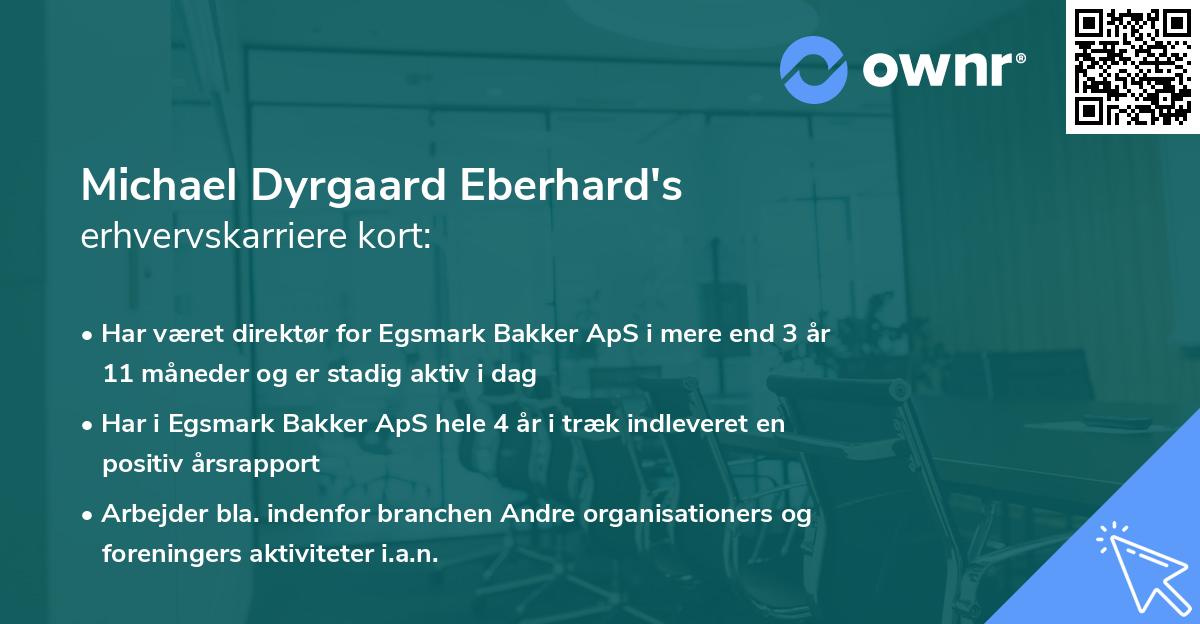 ownr®

Michael Dyrgaard Eberhard's
erhvervskarriere kort:

• Har været direktør for Egsmark Bakker ApS i mere end 3 år 11 måneder og er stadig aktiv i dag

• Har i Egsmark Bakker ApS hele 4 år i træk indleveret en positiv årsrapport

• Arbejder bla. indenfor branchen Andre organisationers og foreningers aktiviteter i.a.n.